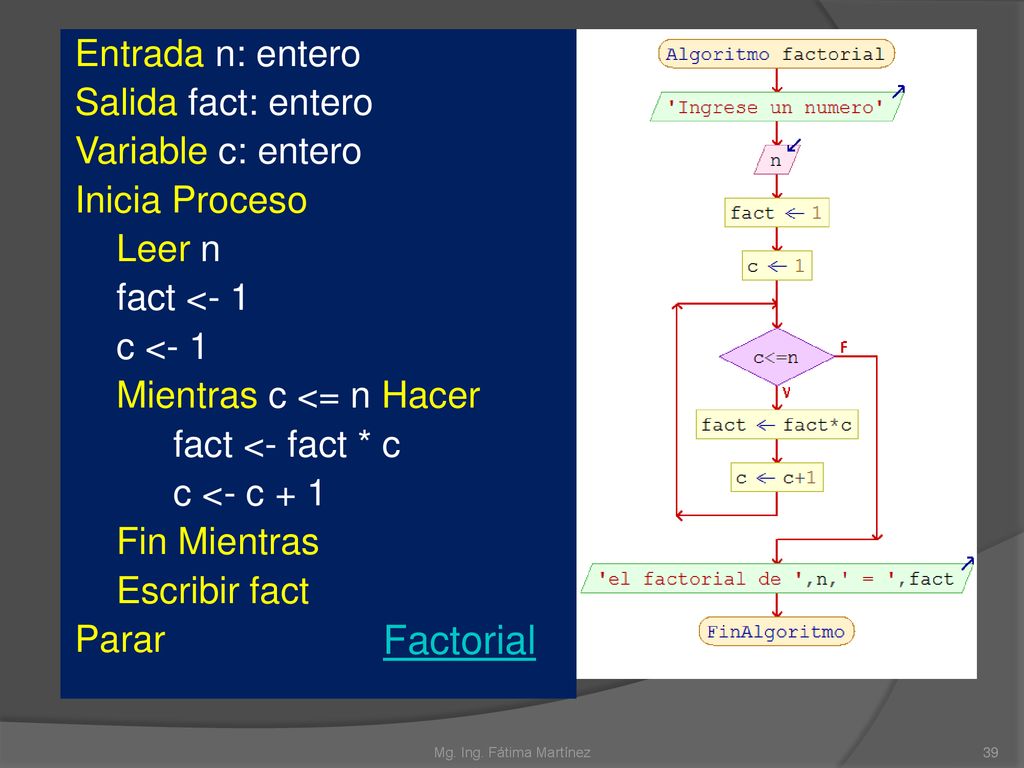 Entrada n: entero
Salida fact: entero
Variable c: entero
Inicia Proceso
Leer n
fact <- 1
c <- 1
Mientras c <= n Hacer
fact <- fact * c
c <- c + 1
Fin Mientras
Escribir fact
Parar

Factorial

Algoritmo factorial

'Ingrese un numero'

n

fact ← 1

c ← 1

c<=n

F

V

fact ← fact*c

c ← c+1

'el factorial de ',n,' = ',fact

FinAlgoritmo

Mg. Ing. Fátima Martínez

39